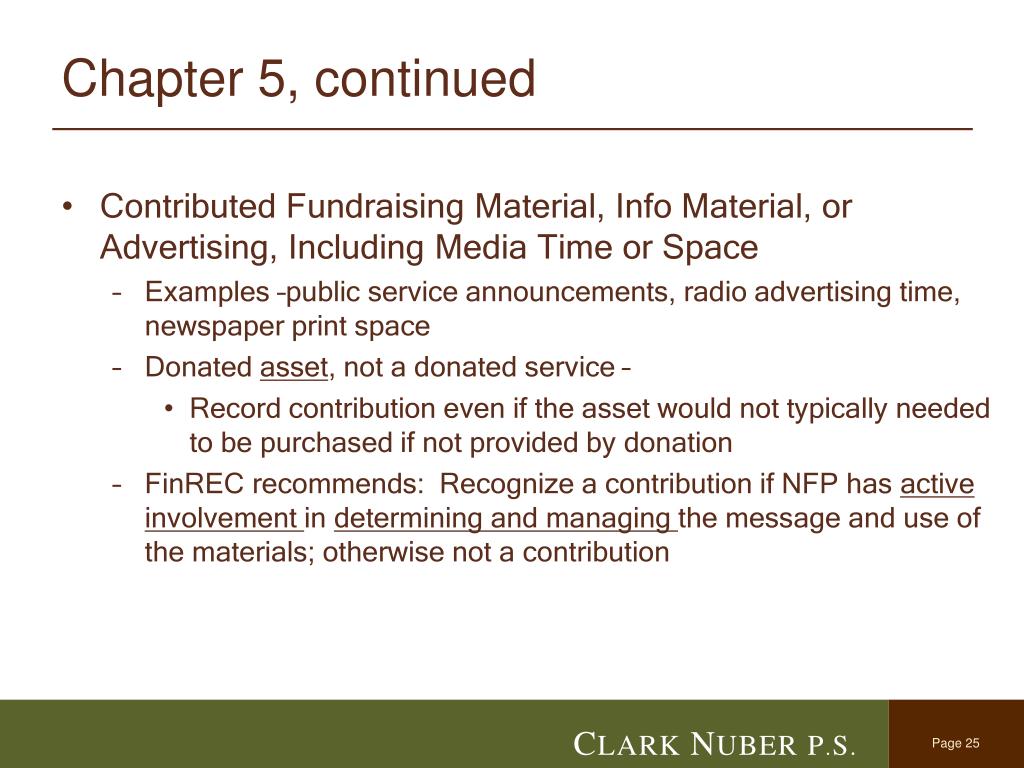 Chapter 5, continued

• Contributed Fundraising Material, Info Material, or Advertising, Including Media Time or Space
 – Examples –public service announcements, radio advertising time, newspaper print space
 – Donated asset, not a donated service –
  • Record contribution even if the asset would not typically needed to be purchased if not provided by donation
 – FinREC recommends: Recognize a contribution if NFP has active involvement in determining and managing the message and use of the materials; otherwise not a contribution

CLARK NUBER P.S.

Page 25